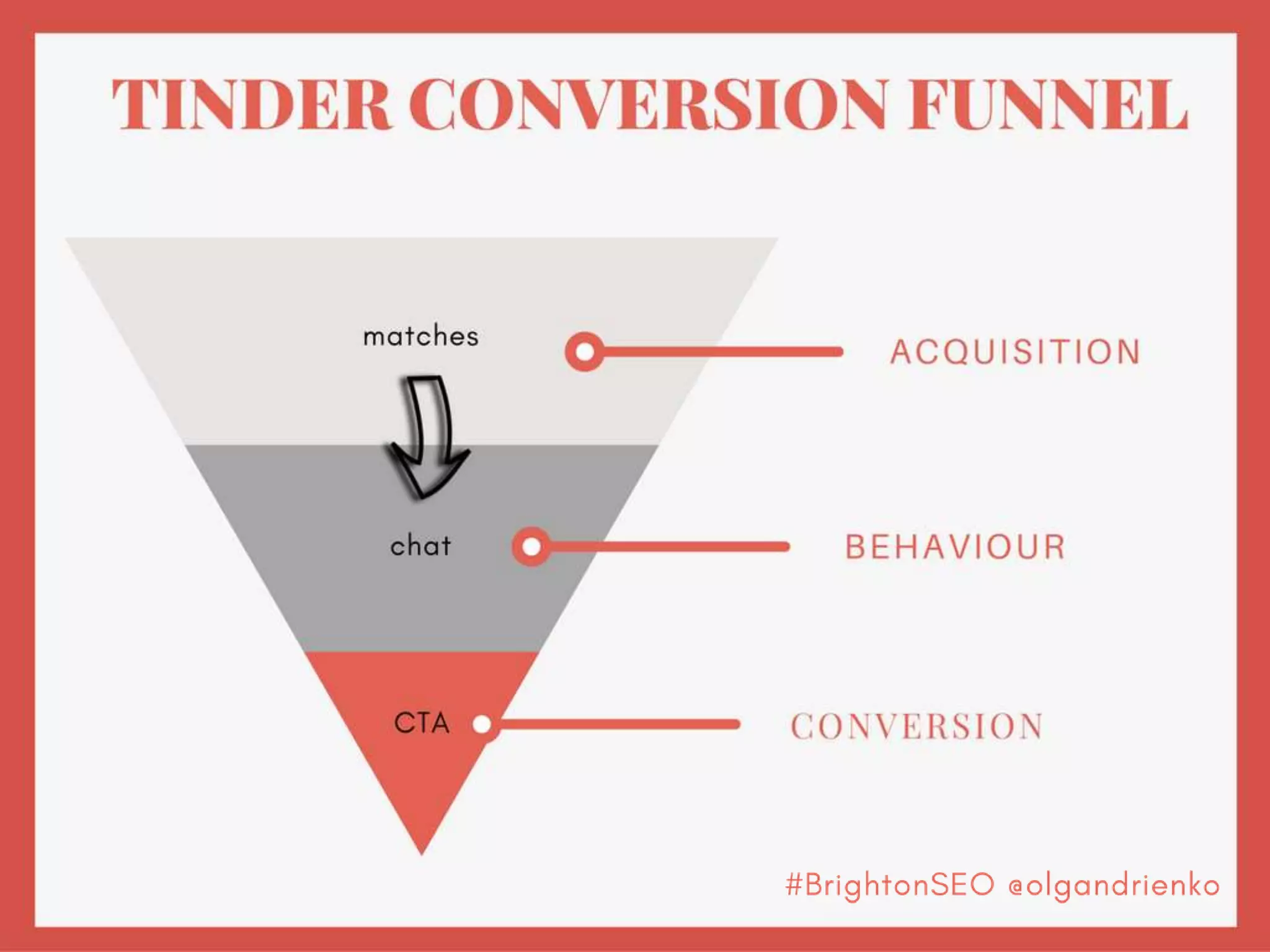 TINDER CONVERSION FUNNEL

matches

ACQUISITION

chat

BEHAVIOUR

CTA

CONVERSION

#BrightonSEO @olgandrienko